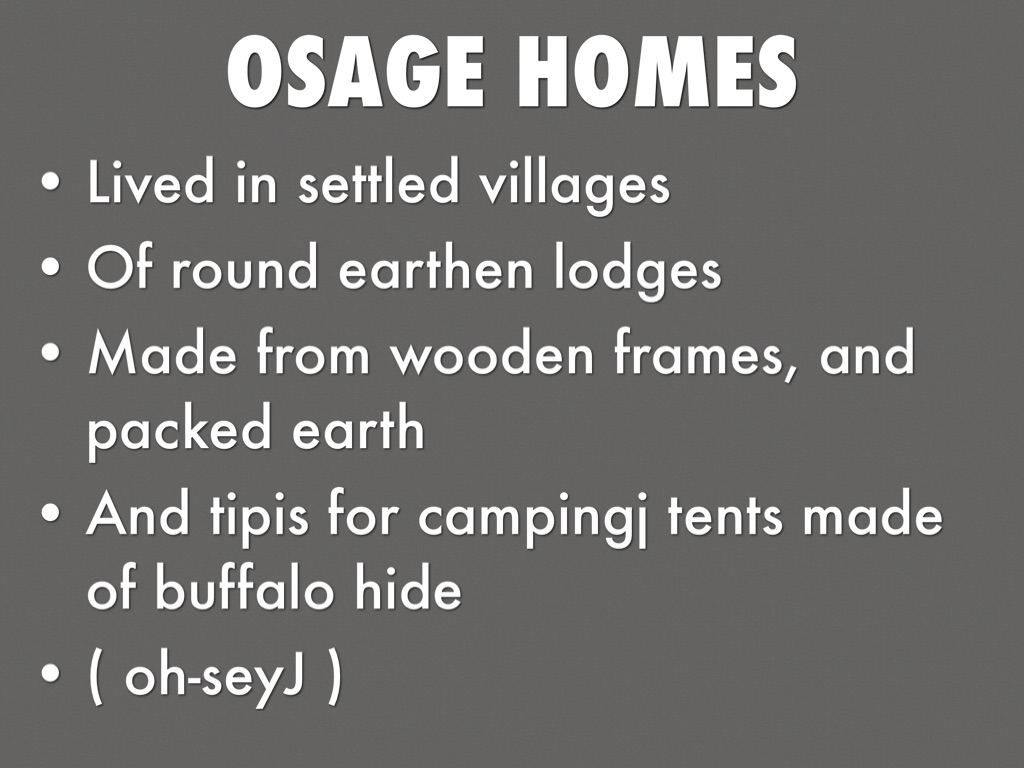 OSAGE HOMES

• Lived in settled villages
• Of round earthen lodges
• Made from wooden frames, and packed earth
• And tipis for campingj tents made of buffalo hide
• ( oh-seyJ )